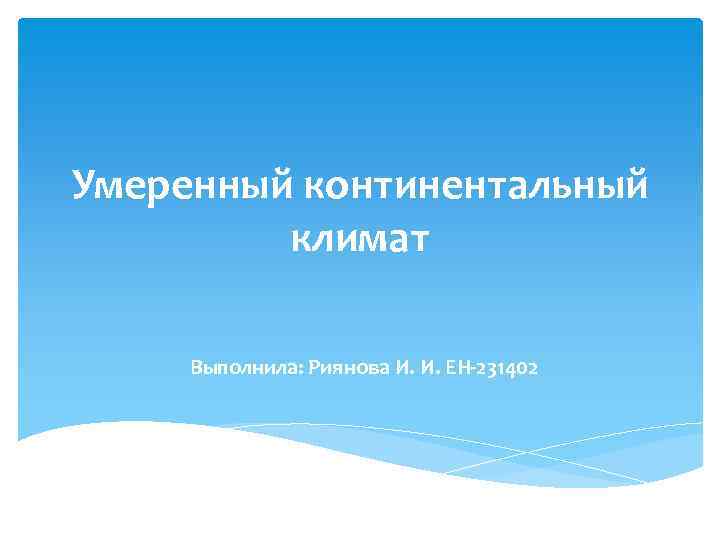 Умеренный континентальный климат

Выполнила: Риянова И. И. ЕН-231402